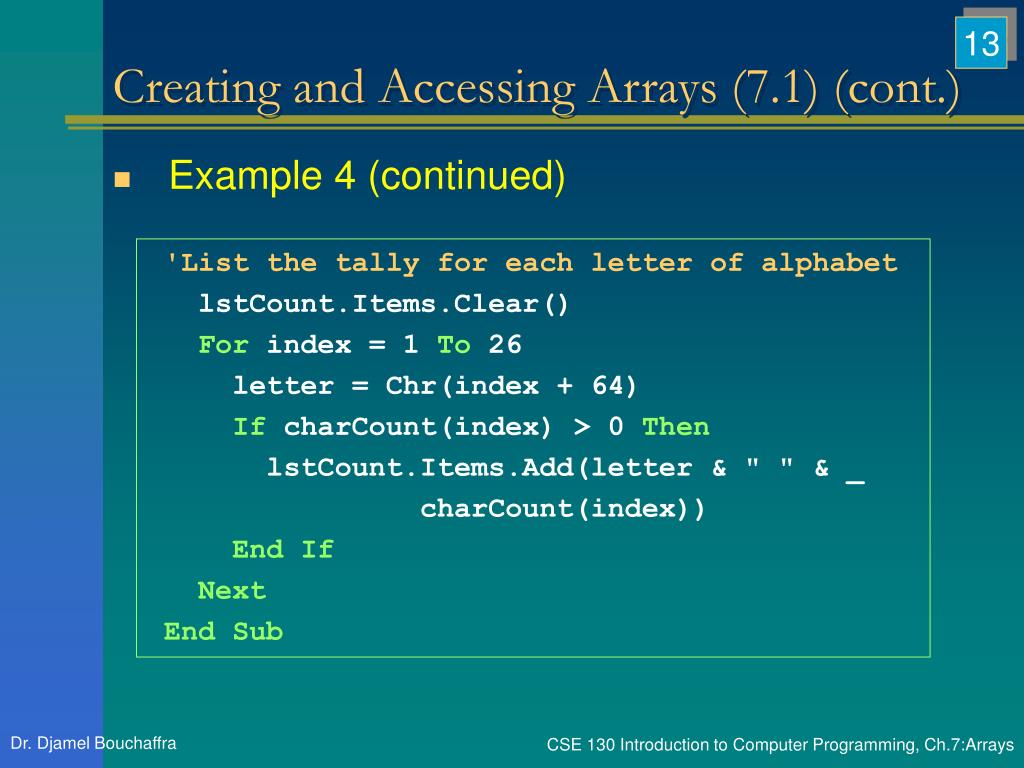 13

Creating and Accessing Arrays (7.1) (cont.)

Example 4 (continued)

'List the tally for each letter of alphabet
  lstCount.Items.Clear()
  For index = 1 To 26
    letter = Chr(index + 64)
    If charCount(index) > 0 Then
      lstCount.Items.Add(letter & " " & _
                charCount(index))
    End If
  Next
End Sub

Dr. Djamel Bouchaffra

CSE 130 Introduction to Computer Programming, Ch.7:Arrays